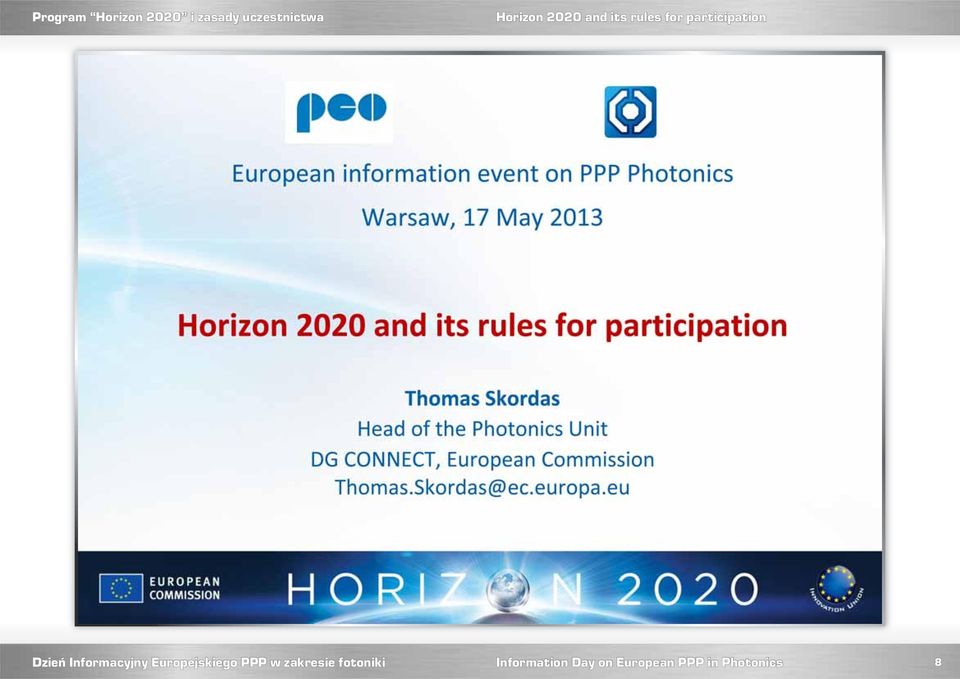 Program "Horizon 2020" i zasady uczestnictwa

Horizon 2020 and its rules for participation

pco

European information event on PPP Photonics

Warsaw, 17 May 2013

Horizon 2020 and its rules for participation

Thomas Skordas

Head of the Photonics Unit

DG CONNECT, European Commission

Thomas.Skordas@ec.europa.eu

EUROPEAN COMMISSION

HORIZON 2020

INNOVATION UNION

Dzień Informacyjny Europejskiego PPP w zakresie fotoniki

Information Day on European PPP in Photonics

8